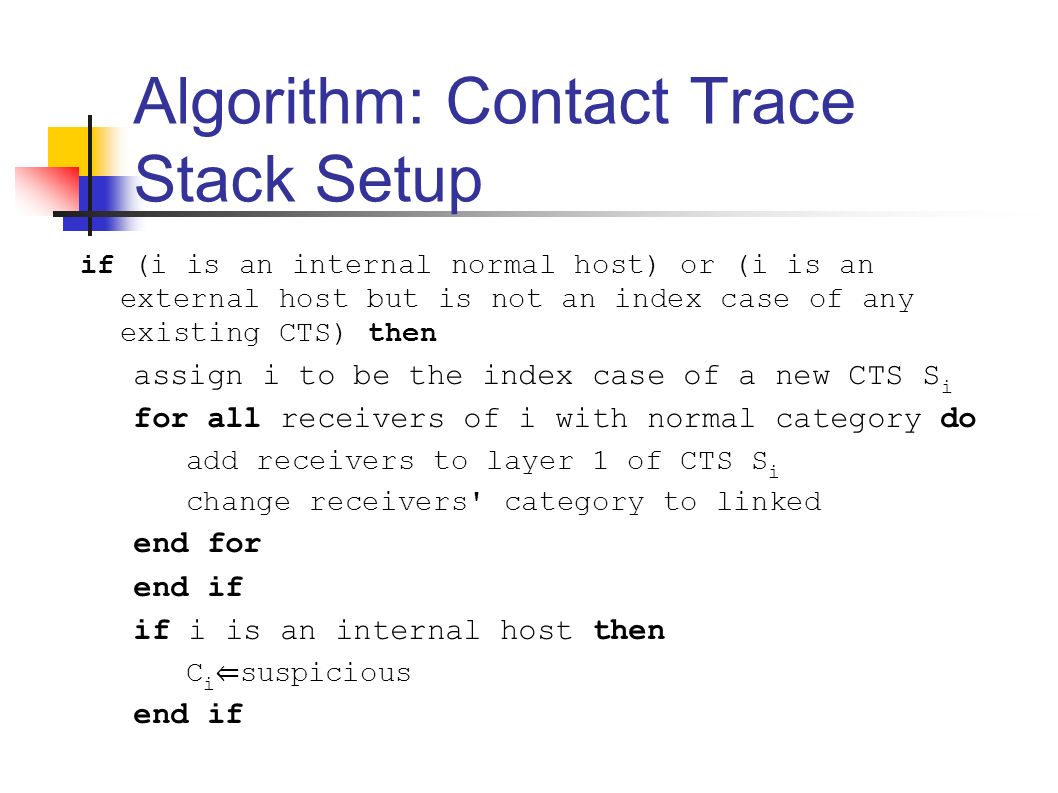 Algorithm: Contact Trace Stack Setup

if (i is an internal normal host) or (i is an external host but is not an index case of any existing CTS) then

assign i to be the index case of a new CTS $S_i$

for all receivers of i with normal category do

add receivers to layer 1 of CTS $S_i$

change receivers' category to linked

end for

end if

if i is an internal host then

$C_i \Leftarrow$suspicious

end if